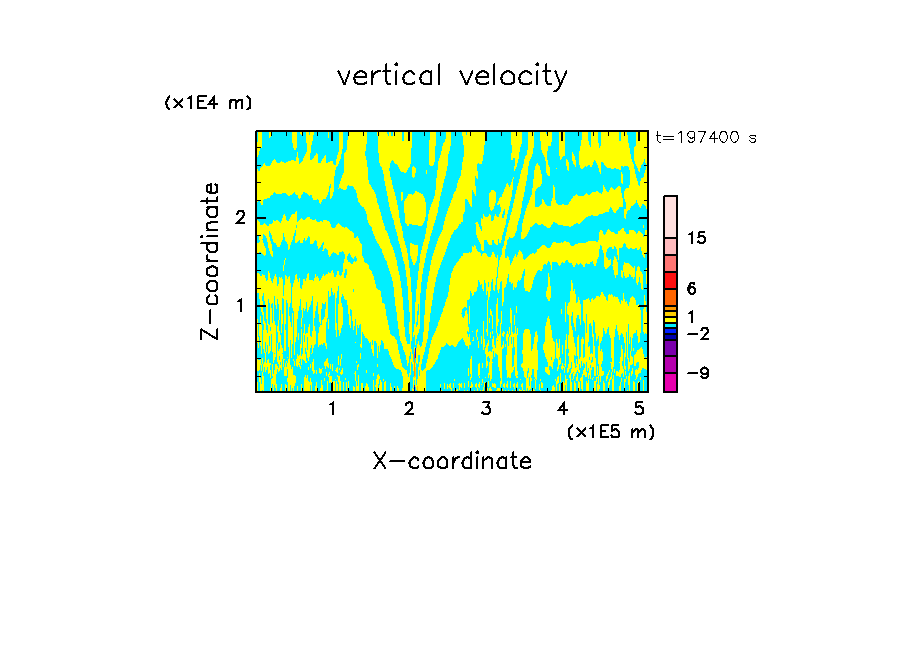 vertical velocity

(x1E4 m)

t=197400 s

Z-coordinate

2

1

15

6

1

−2

−9

1 2 3 4 5

(x1E5 m)

X-coordinate